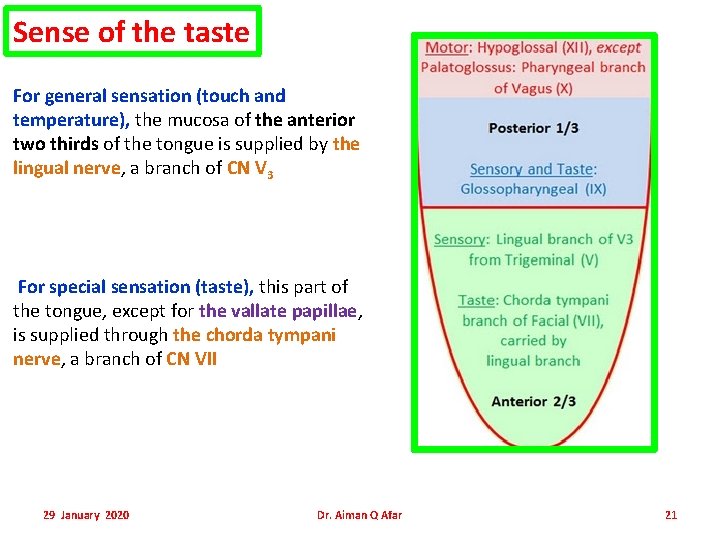 Sense of the taste

For general sensation (touch and temperature), the mucosa of the anterior two thirds of the tongue is supplied by the lingual nerve, a branch of CN $V_3$

For special sensation (taste), this part of the tongue, except for the vallate papillae, is supplied through the chorda tympani nerve, a branch of CN VII

Motor: Hypoglossal (XII), except Palatoglossus: Pharyngeal branch of Vagus (X)

Posterior 1/3

Sensory and Taste: Glossopharyngeal (IX)

Sensory: Lingual branch of V3 from Trigeminal (V)

Taste: Chorda tympani branch of Facial (VII), carried by lingual branch

Anterior 2/3

29 January 2020

Dr. Aiman Q Afar

21